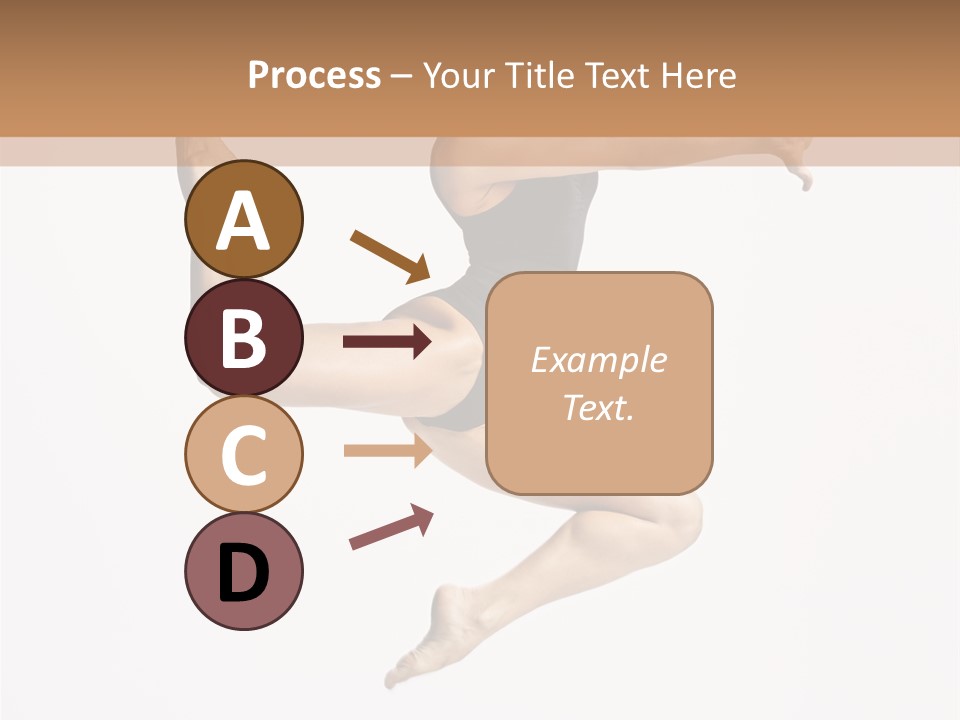 Process – Your Title Text Here

A

B

C

D

Example Text.